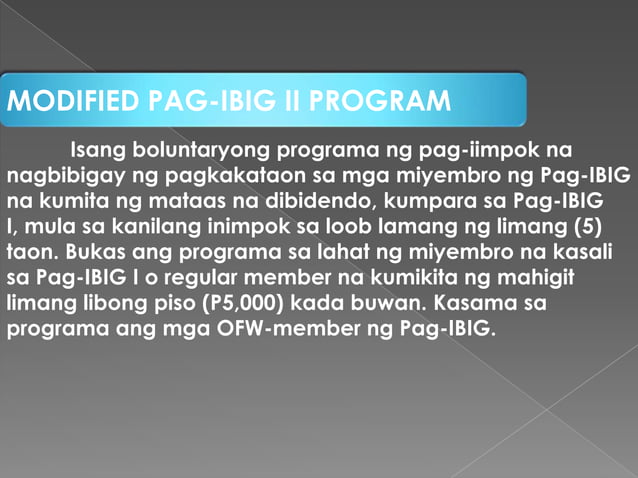 MODIFIED PAG-IBIG II PROGRAM

Isang boluntaryong programa ng pag-iimpok na nagbibigay ng pagkakataon sa mga miyembro ng Pag-IBIG na kumita ng mataas na dibidendo, kumpara sa Pag-IBIG I, mula sa kanilang inimpok sa loob lamang ng limang (5) taon. Bukas ang programa sa lahat ng miyembro na kasali sa Pag-IBIG I o regular member na kumikita ng mahigit limang libong piso (P5,000) kada buwan. Kasama sa programa ang mga OFW-member ng Pag-IBIG.